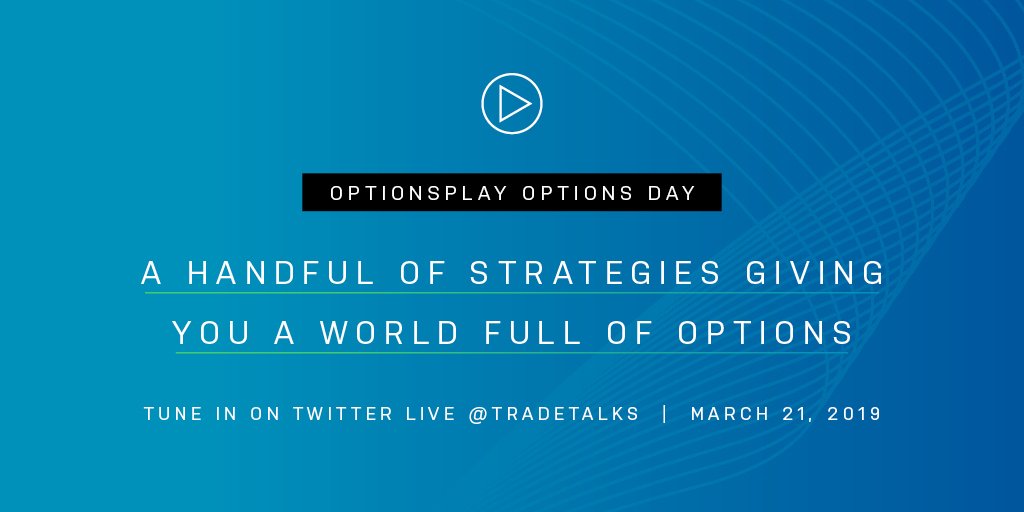 OPTIONSPLAY OPTIONS DAY

A HANDFUL OF STRATEGIES GIVING YOU A WORLD FULL OF OPTIONS

TUNE IN ON TWITTER LIVE @TRADETALKS | MARCH 21, 2019